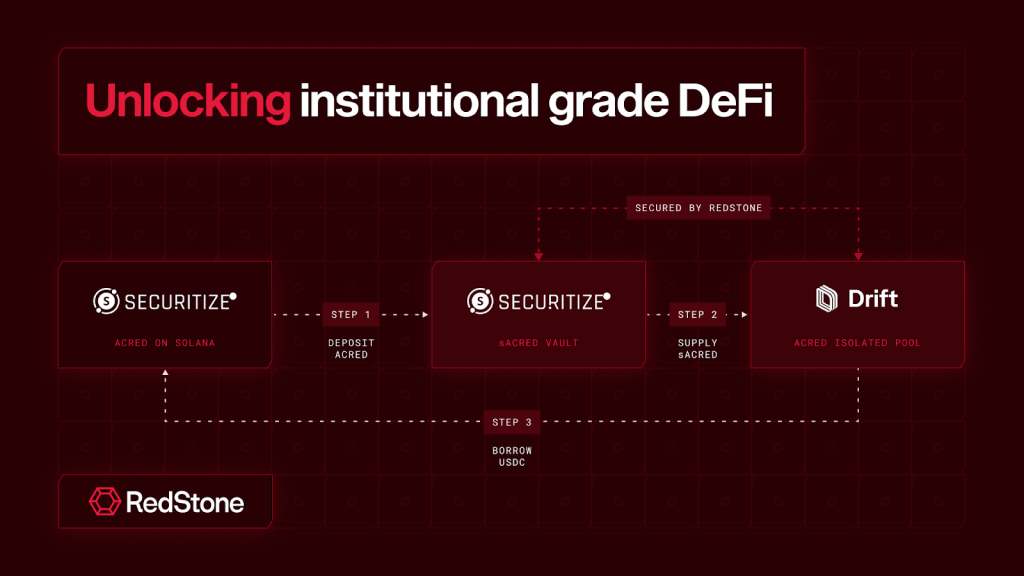 Unlocking institutional grade DeFi

SECURED BY REDSTONE

SECURITIZE

ACRED ON SOLANA

STEP 1

DEPOSIT ACRED

SECURITIZE

sACRED VAULT

STEP 2

SUPPLY sACRED

Drift

ACRED ISOLATED POOL

STEP 3

BORROW USDC

RedStone